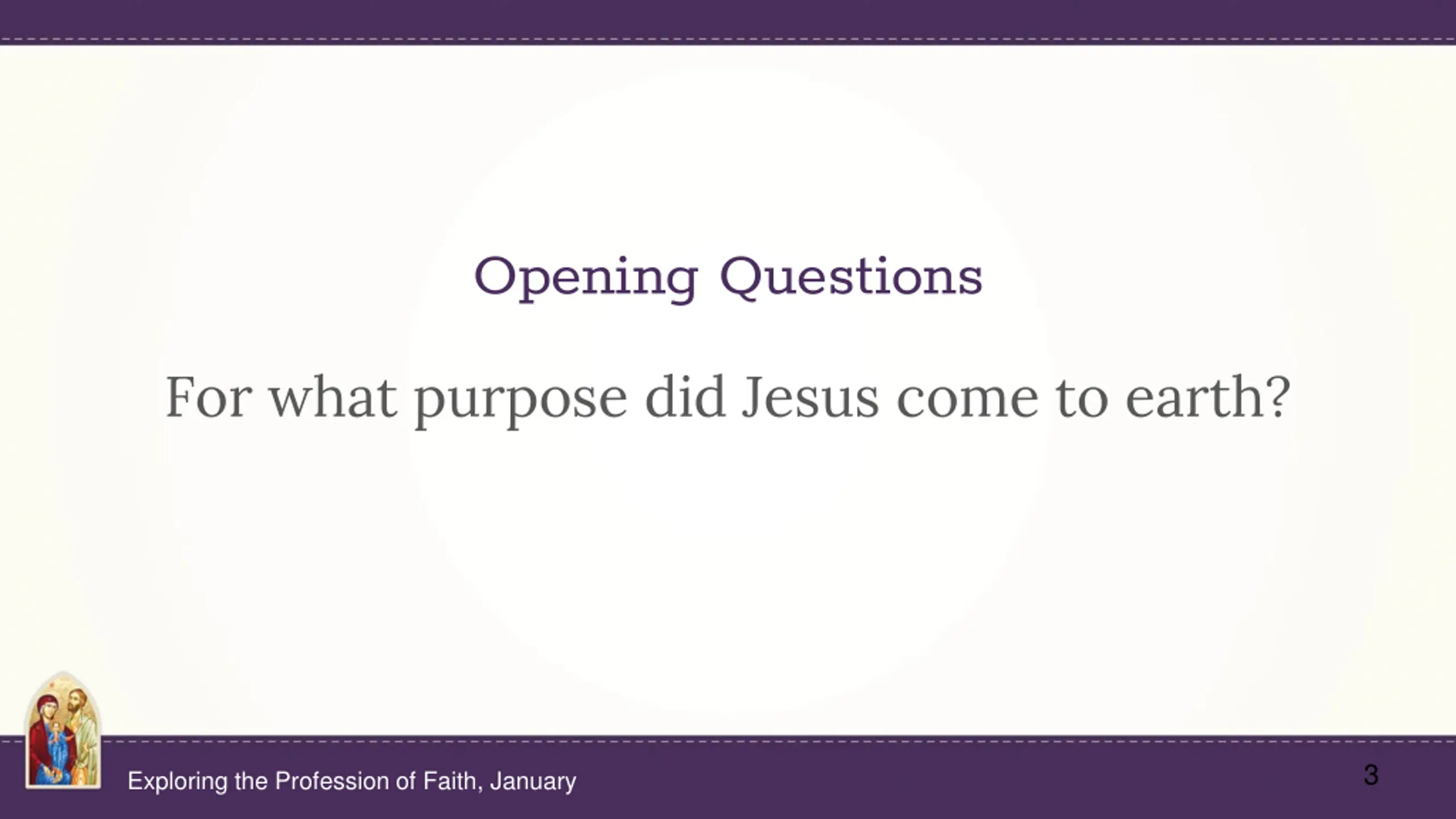 Opening Questions

For what purpose did Jesus come to earth?

Exploring the Profession of Faith, January

3